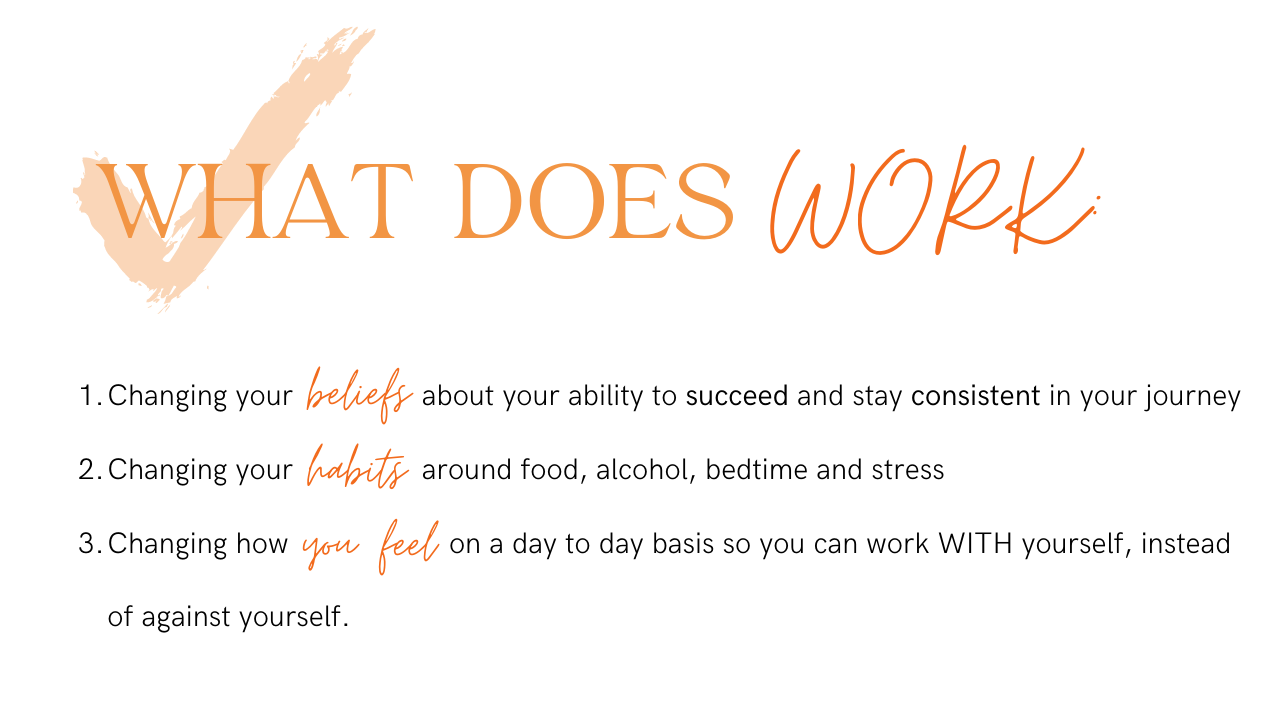 WHAT DOES WORK:

1. Changing your beliefs about your ability to succeed and stay consistent in your journey
2. Changing your habits around food, alcohol, bedtime and stress
3. Changing how you feel on a day to day basis so you can work WITH yourself, instead of against yourself.